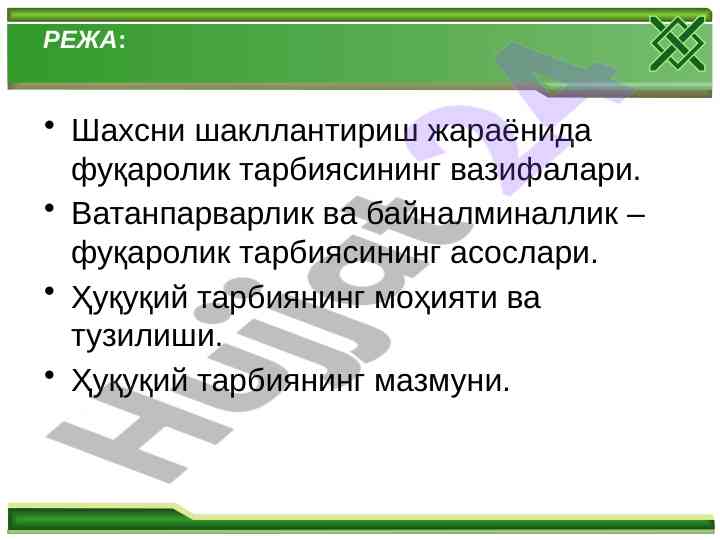 РЕЖА:

• Шахсни шакллантириш жараёнида фуқаролик тарбиясининг вазифалари.
• Ватанпарварлик ва байналминаллик – фуқаролик тарбиясининг асослари.
• Ҳуқуқий тарбиянинг моҳияти ва тузилиши.
• Ҳуқуқий тарбиянинг мазмуни.

Hujjat 24